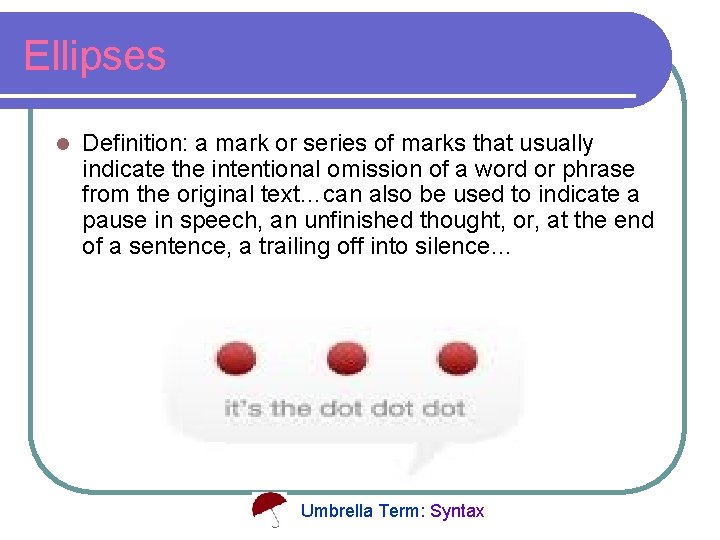 Ellipses

Definition: a mark or series of marks that usually indicate the intentional omission of a word or phrase from the original text…can also be used to indicate a pause in speech, an unfinished thought, or, at the end of a sentence, a trailing off into silence…

it's the dot dot dot

Umbrella Term: Syntax